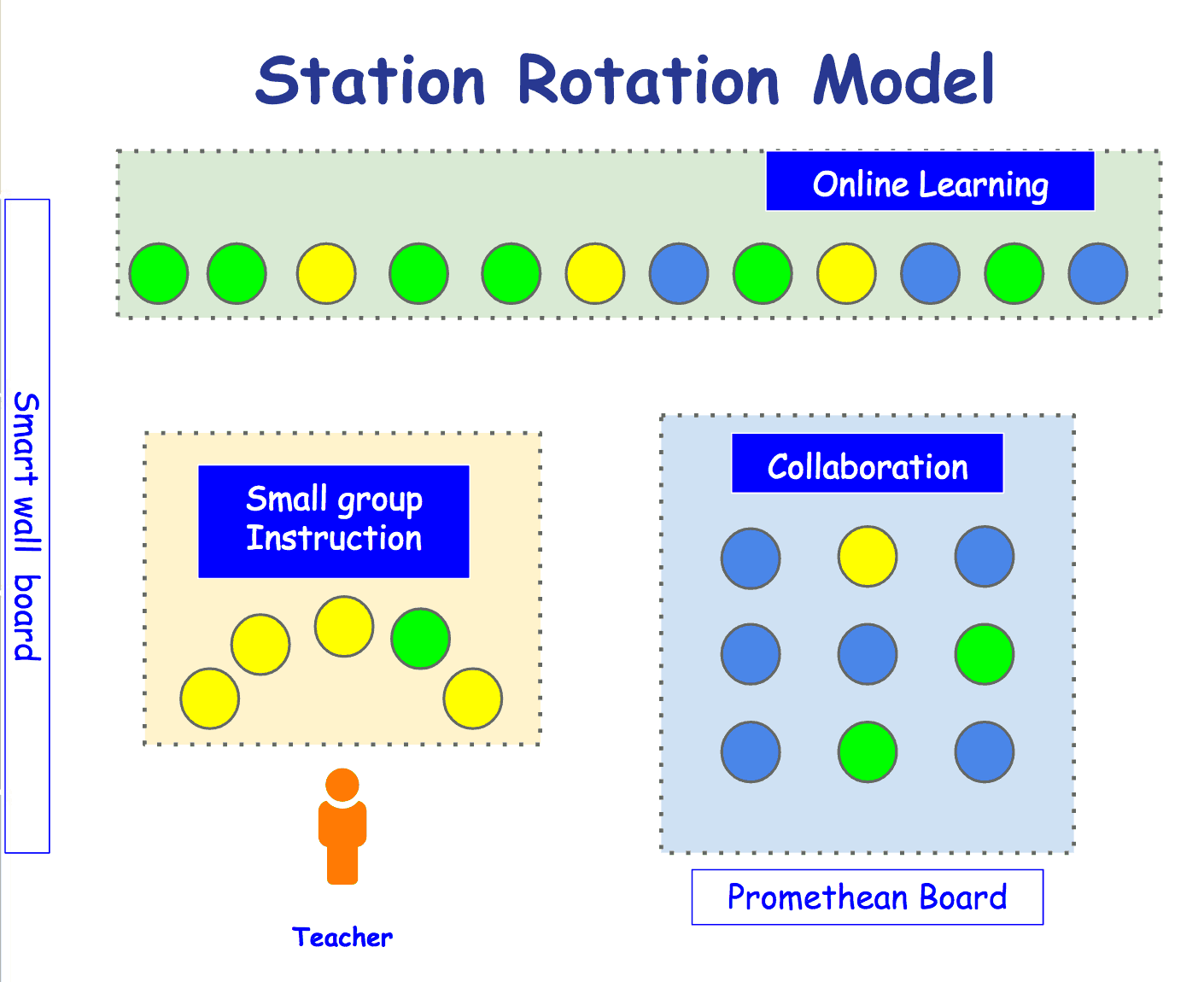 Station Rotation Model

Online Learning

Smart wall board

Small group Instruction

Collaboration

Teacher

Promethean Board